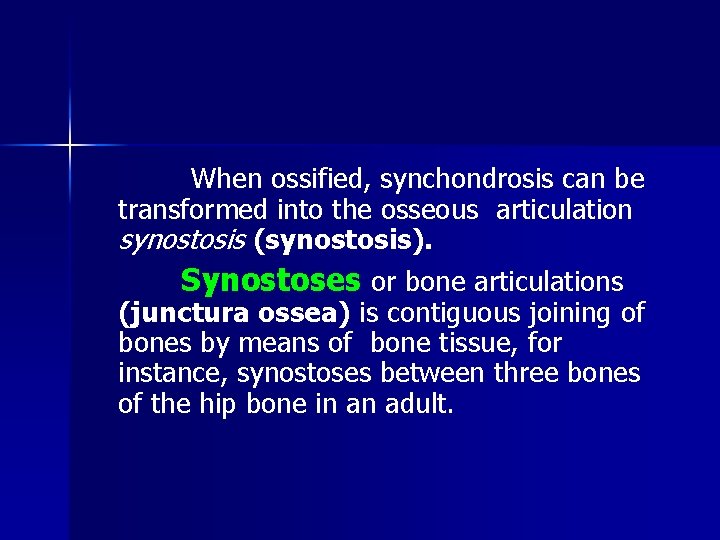 When ossified, synchondrosis can be transformed into the osseous articulation synostosis (synostosis).

Synostoses or bone articulations (junctura ossea) is contiguous joining of bones by means of bone tissue, for instance, synostoses between three bones of the hip bone in an adult.